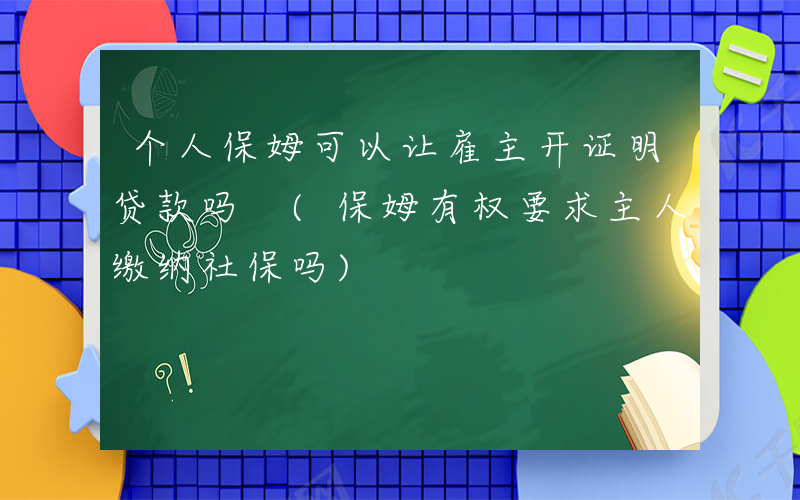 个人保姆可以让雇主开证明贷款吗 （保姆有权要求主人缴纳社保吗）

?!